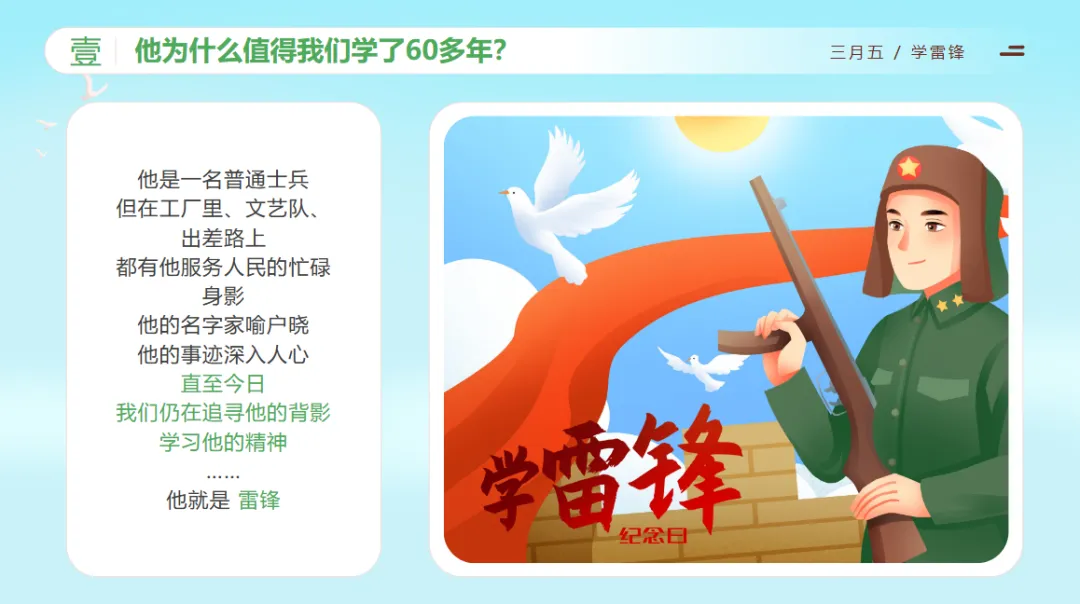 壹 他为什么值得我们学了60多年?

三月五 / 学雷锋

他是一名普通士兵
但在工厂里、文艺队、出差路上
都有他服务人民的忙碌身影
他的名字家喻户晓
他的事迹深入人心
直至今日
我们仍在追寻他的背影
学习他的精神
……
他就是 雷锋

学雷锋
纪念日